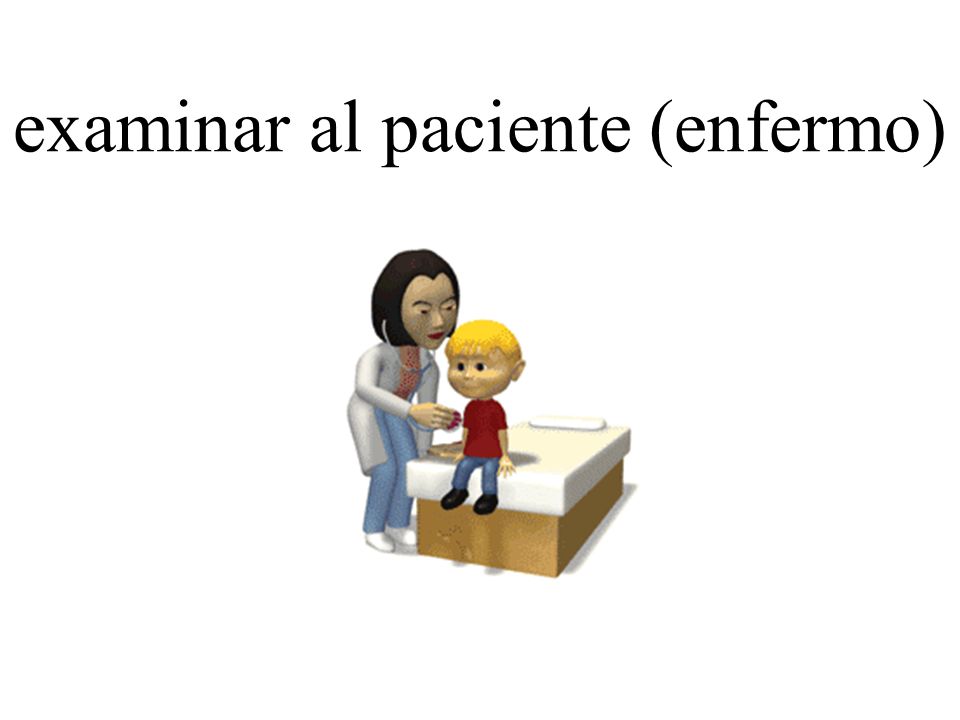 examinar al paciente (enfermo)